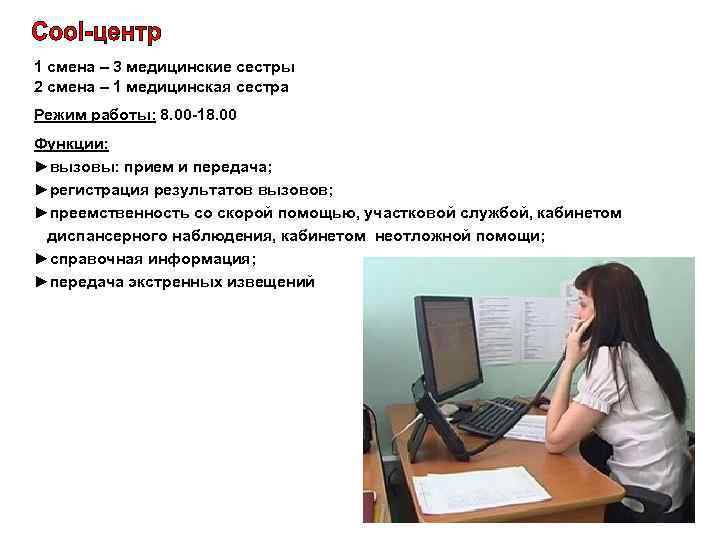 Cool-центр

1 смена – 3 медицинские сестры
2 смена – 1 медицинская сестра

Режим работы: 8.00-18.00

Функции:
►вызовы: прием и передача;
►регистрация результатов вызовов;
►преемственность со скорой помощью, участковой службой, кабинетом диспансерного наблюдения, кабинетом неотложной помощи;
►справочная информация;
►передача экстренных извещений